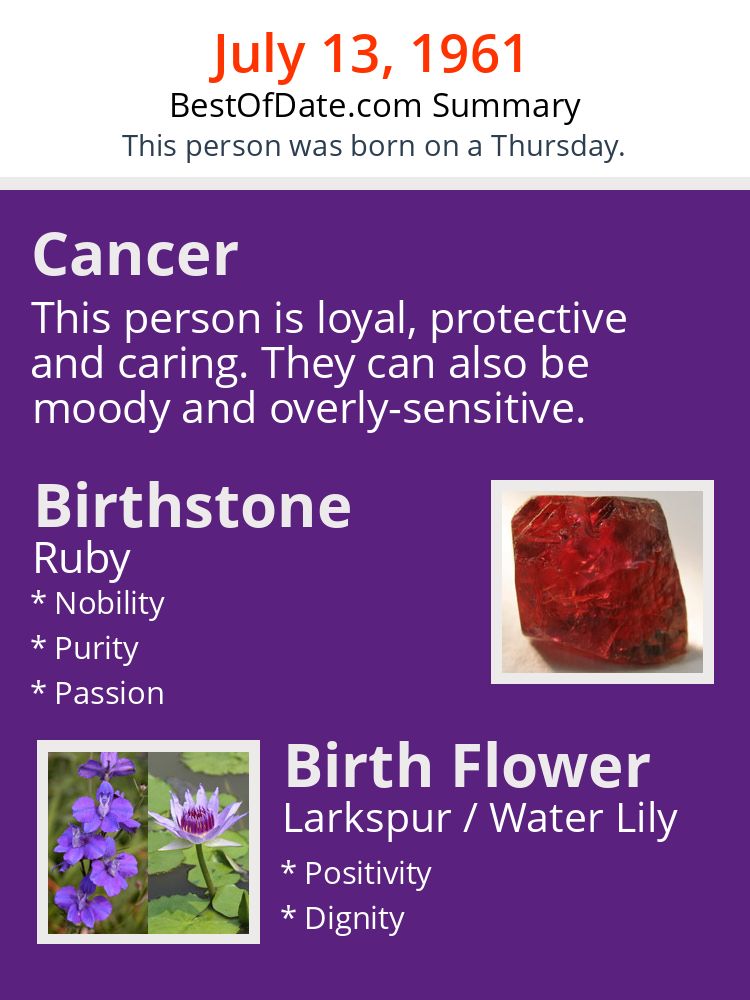 July 13, 1961
BestOfDate.com Summary
This person was born on a Thursday.

Cancer
This person is loyal, protective and caring. They can also be moody and overly-sensitive.

Birthstone
Ruby
* Nobility
* Purity
* Passion

Birth Flower
Larkspur / Water Lily
* Positivity
* Dignity